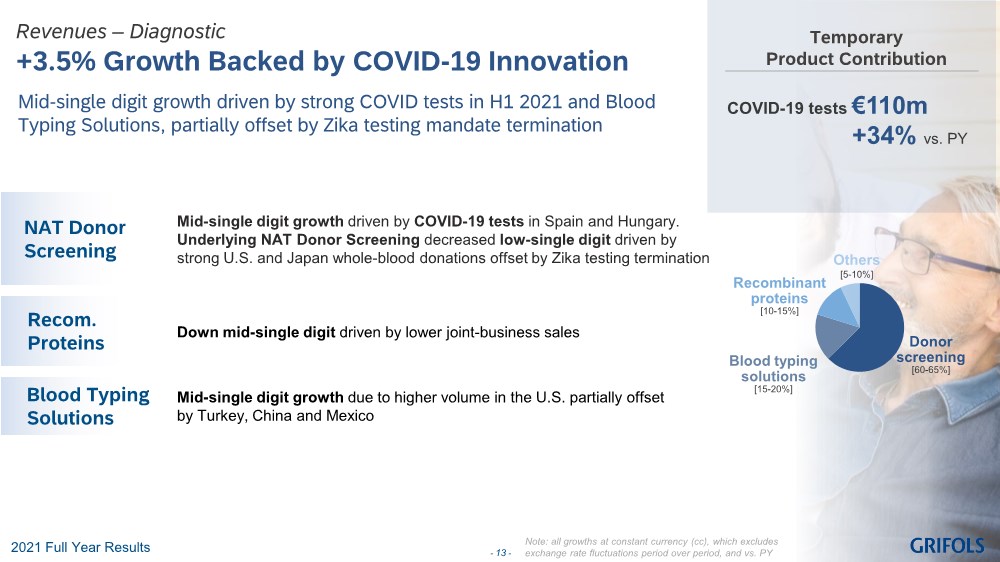 Revenues – Diagnostic
+3.5% Growth Backed by COVID-19 Innovation

Mid-single digit growth driven by strong COVID tests in H1 2021 and Blood Typing Solutions, partially offset by Zika testing mandate termination

Temporary Product Contribution

COVID-19 tests €110m
+34% vs. PY

NAT Donor Screening

Mid-single digit growth driven by COVID-19 tests in Spain and Hungary. Underlying NAT Donor Screening decreased low-single digit driven by strong U.S. and Japan whole-blood donations offset by Zika testing termination

Recom. Proteins

Down mid-single digit driven by lower joint-business sales

Blood Typing Solutions

Mid-single digit growth due to higher volume in the U.S. partially offset by Turkey, China and Mexico

Others
[5-10%]

Recombinant proteins
[10-15%]

Blood typing solutions
[15-20%]

Donor screening
[60-65%]

2021 Full Year Results

- 13 -

Note: all growths at constant currency (cc), which excludes exchange rate fluctuations period over period, and vs. PY

GRIFOLS